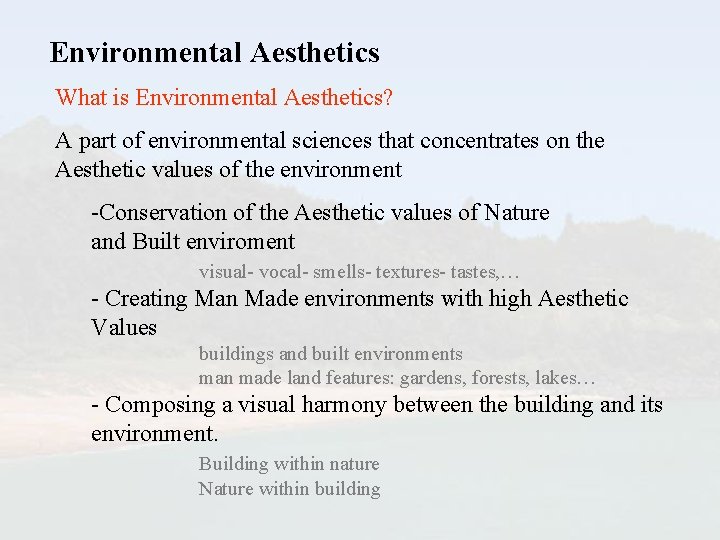 Environmental Aesthetics

What is Environmental Aesthetics?

A part of environmental sciences that concentrates on the Aesthetic values of the environment

-Conservation of the Aesthetic values of Nature and Built enviroment

visual- vocal- smells- textures- tastes,…

- Creating Man Made environments with high Aesthetic Values

buildings and built environments
man made land features: gardens, forests, lakes…

- Composing a visual harmony between the building and its environment.

Building within nature
Nature within building